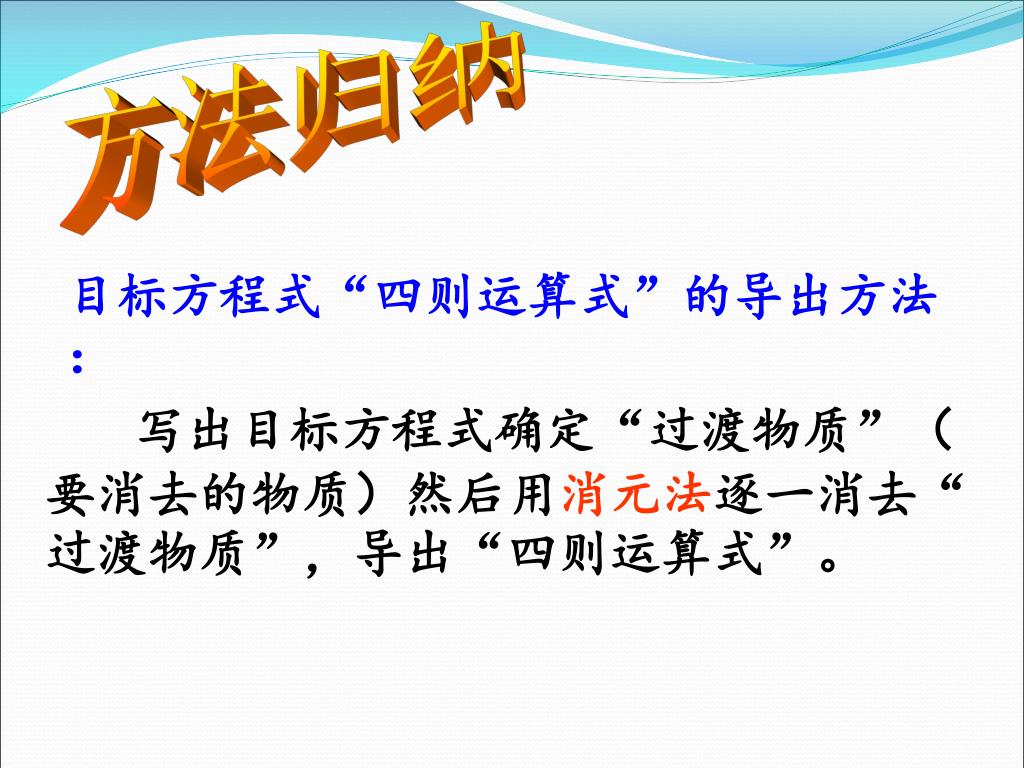 方法归纳

目标方程式“四则运算式”的导出方法：

写出目标方程式确定“过渡物质”（要消去的物质）然后用消元法逐一消去“过渡物质”，导出“四则运算式”。